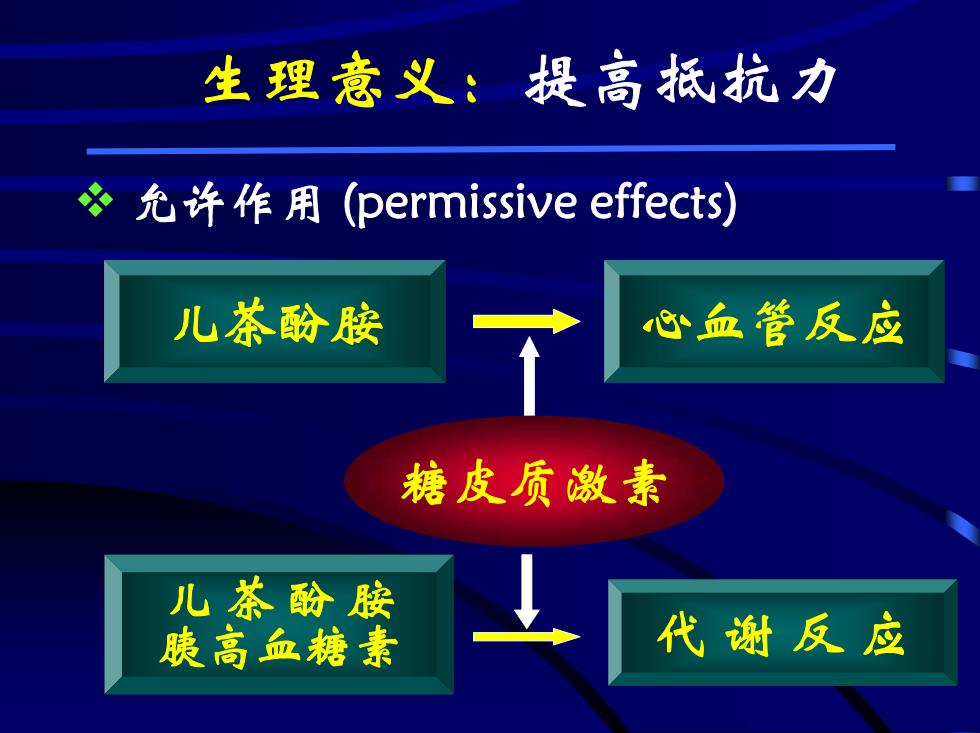 生理意义：提高抵抗力

❖ 允许作用 (permissive effects)

儿茶酚胺

心血管反应

糖皮质激素

儿茶酚胺
胰高血糖素

代谢反应